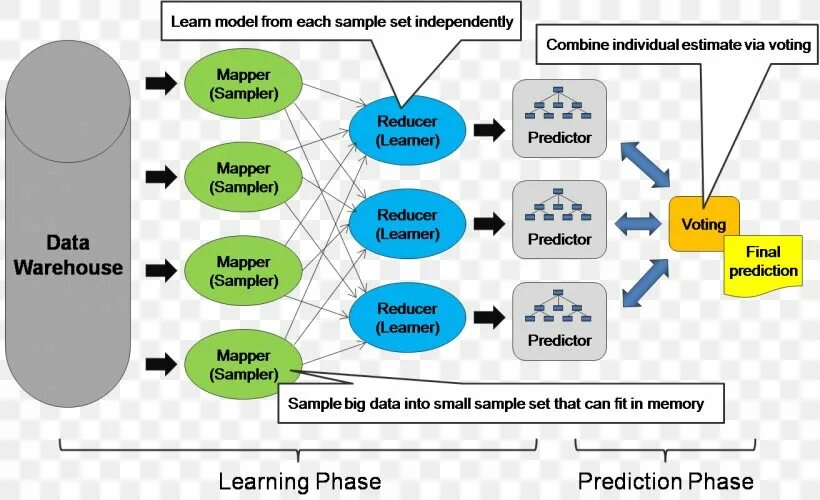 Learn model from each sample set independently

Combine individual estimate via voting

Data Warehouse

Mapper (Sampler)

Mapper (Sampler)

Mapper (Sampler)

Mapper (Sampler)

Reducer (Learner)

Reducer (Learner)

Reducer (Learner)

Predictor

Predictor

Predictor

Voting

Final prediction

Sample big data into small sample set that can fit in memory

Learning Phase

Prediction Phase